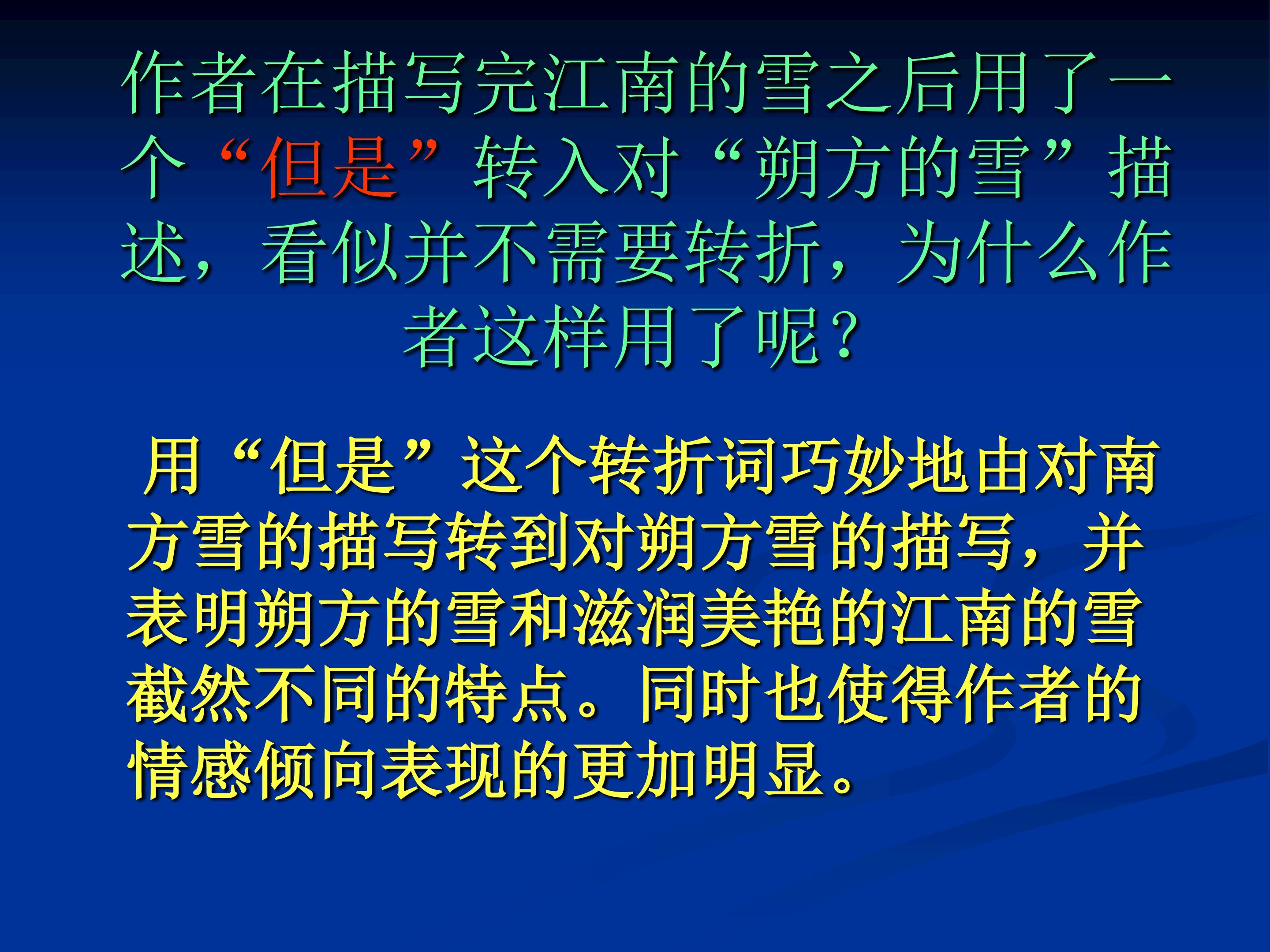 作者在描写完江南的雪之后用了一个“但是”转入对“朔方的雪”描述，看似并不需要转折，为什么作者这样用了呢？

用“但是”这个转折词巧妙地由对南方雪的描写转到对朔方雪的描写，并表明朔方的雪和滋润美艳的江南的雪截然不同的特点。同时也使得作者的情感倾向表现的更加明显。